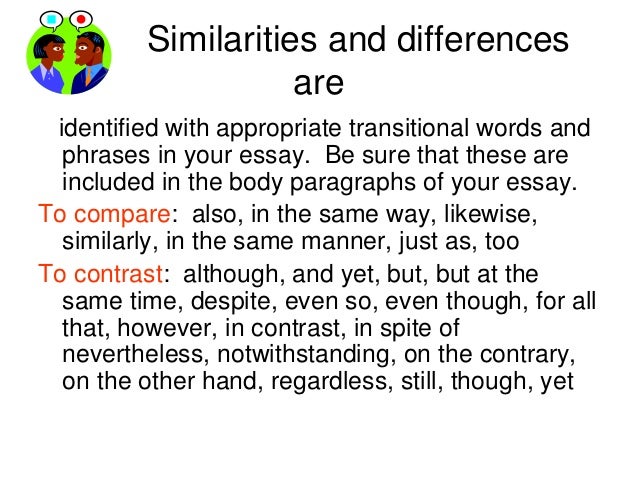 Similarities and differences are

identified with appropriate transitional words and phrases in your essay.  Be sure that these are included in the body paragraphs of your essay.

To compare:  also, in the same way, likewise, similarly, in the same manner, just as, too

To contrast:  although, and yet, but, but at the same time, despite, even so, even though, for all that, however, in contrast, in spite of nevertheless, notwithstanding, on the contrary, on the other hand, regardless, still, though, yet